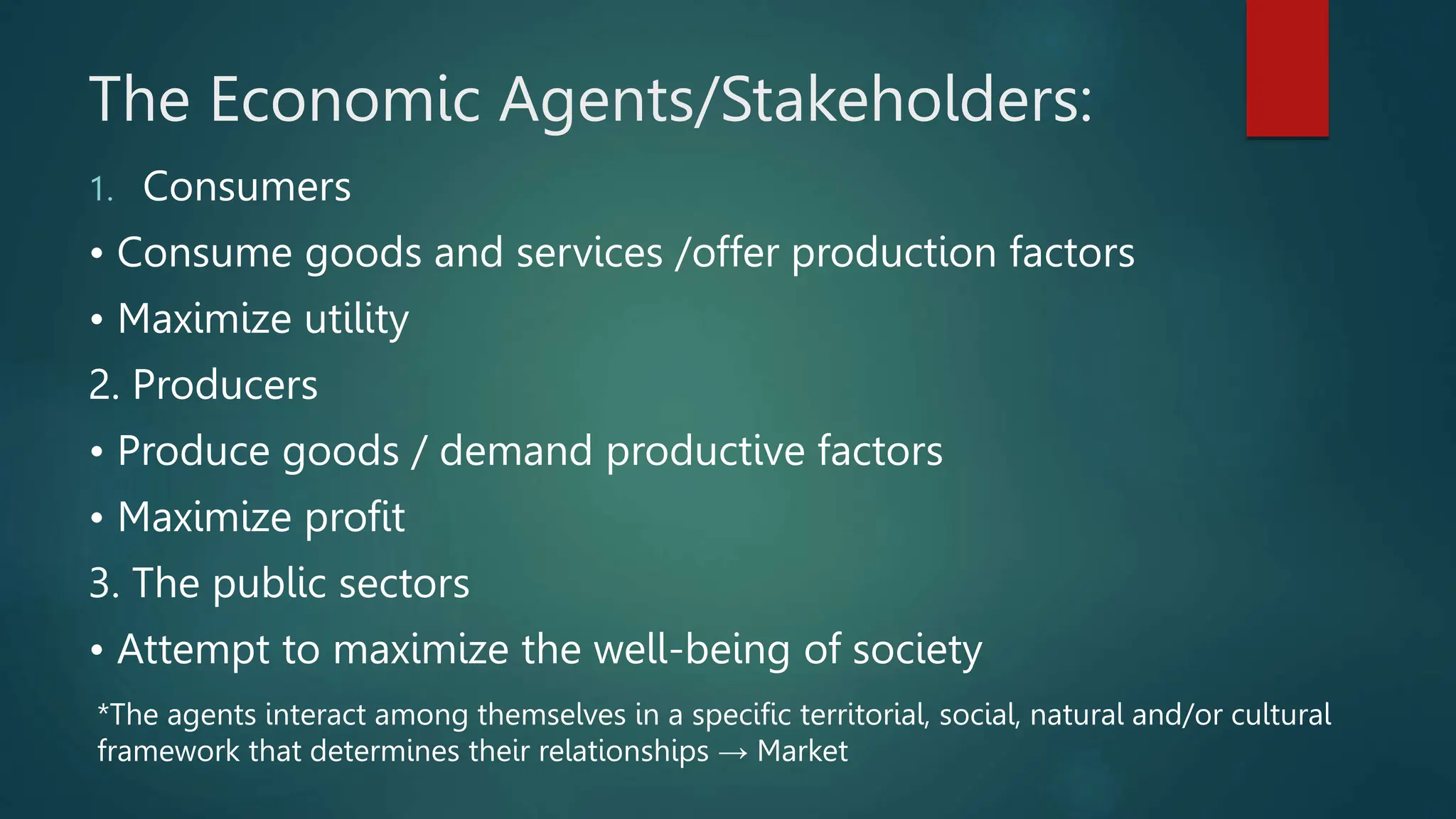 The Economic Agents/Stakeholders:

1. Consumers

• Consume goods and services /offer production factors

• Maximize utility

2. Producers

• Produce goods / demand productive factors

• Maximize profit

3. The public sectors

• Attempt to maximize the well-being of society

*The agents interact among themselves in a specific territorial, social, natural and/or cultural framework that determines their relationships → Market